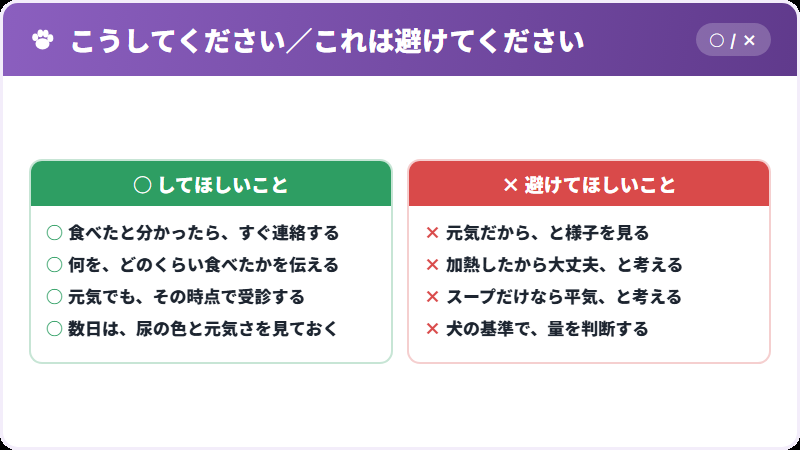 こうしてください／これは避けてください

○ / ×

○ してほしいこと

○ 食べたと分かったら、すぐ連絡する
○ 何を、どのくらい食べたかを伝える
○ 元気でも、その時点で受診する
○ 数日は、尿の色と元気さを見ておく

× 避けてほしいこと

× 元気だから、と様子を見る
× 加熱したから大丈夫、と考える
× スープだけなら平気、と考える
× 犬の基準で、量を判断する